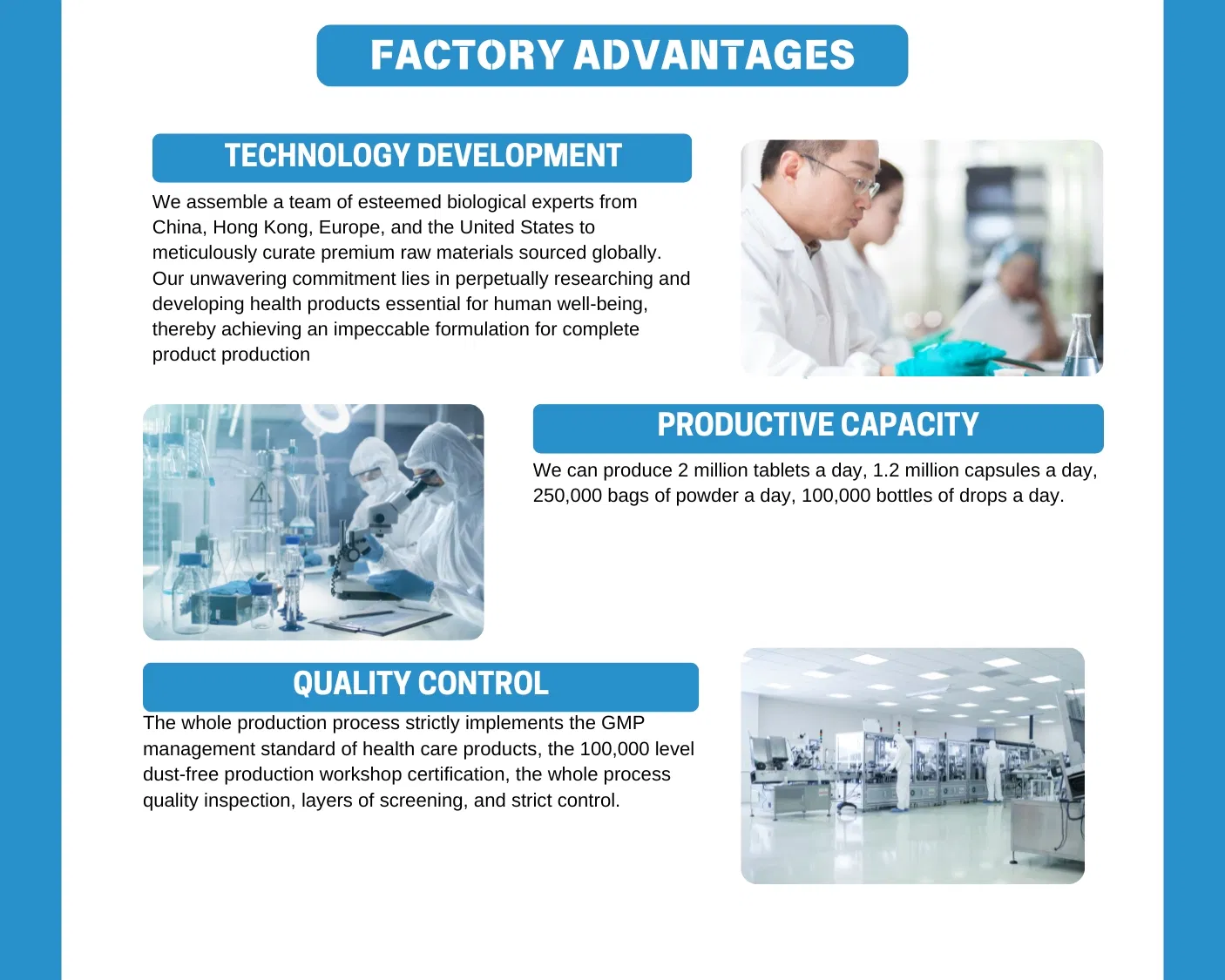 FACTORY ADVANTAGES

TECHNOLOGY DEVELOPMENT

We assemble a team of esteemed biological experts from China, Hong Kong, Europe, and the United States to meticulously curate premium raw materials sourced globally. Our unwavering commitment lies in perpetually researching and developing health products essential for human well-being, thereby achieving an impeccable formulation for complete product production

PRODUCTIVE CAPACITY

We can produce 2 million tablets a day, 1.2 million capsules a day, 250,000 bags of powder a day, 100,000 bottles of drops a day.

QUALITY CONTROL

The whole production process strictly implements the GMP management standard of health care products, the 100,000 level dust-free production workshop certification, the whole process quality inspection, layers of screening, and strict control.